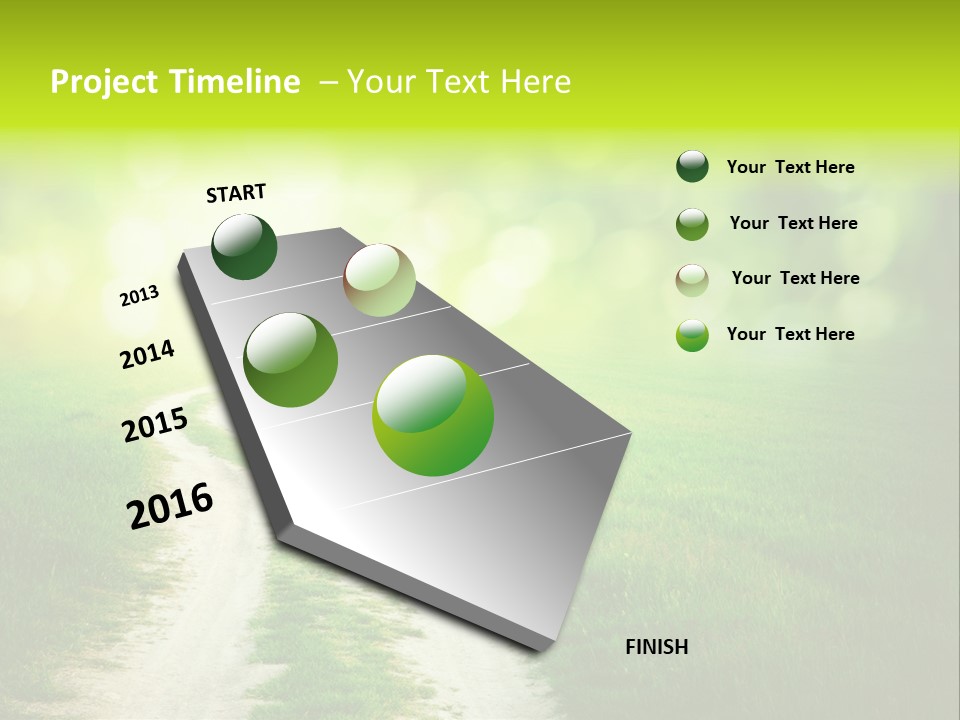 Project Timeline – Your Text Here

START

2013

2014

2015

2016

FINISH

Your Text Here

Your Text Here

Your Text Here

Your Text Here